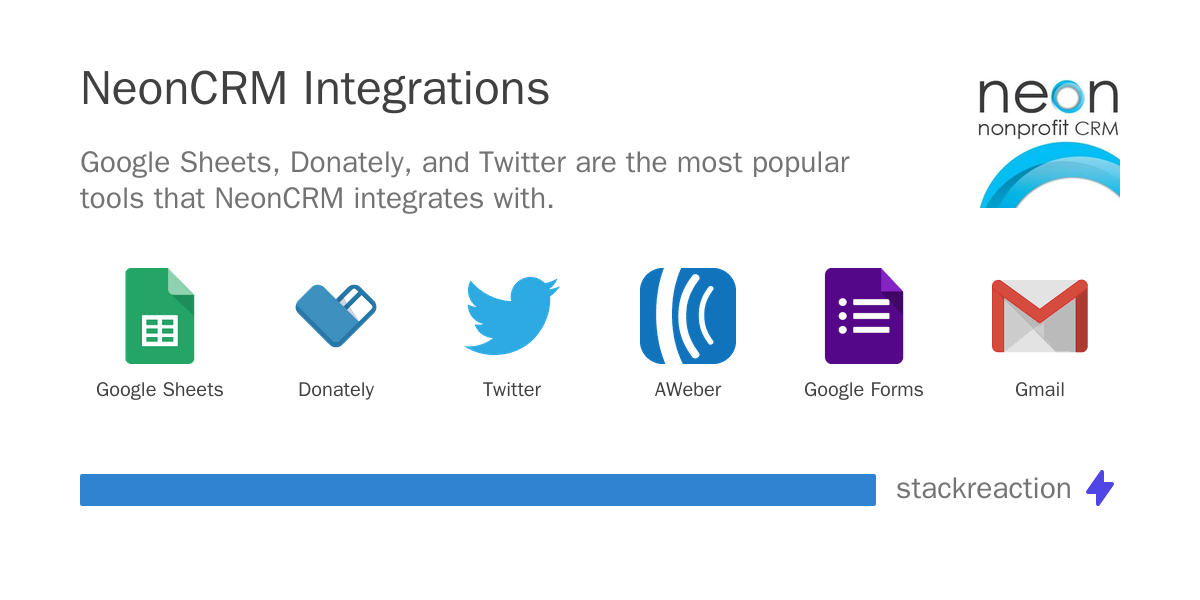 NeonCRM Integrations

neon
nonprofit CRM

Google Sheets, Donately, and Twitter are the most popular tools that NeonCRM integrates with.

Google Sheets

Donately

Twitter

AWeber

Google Forms

Gmail

stackreaction